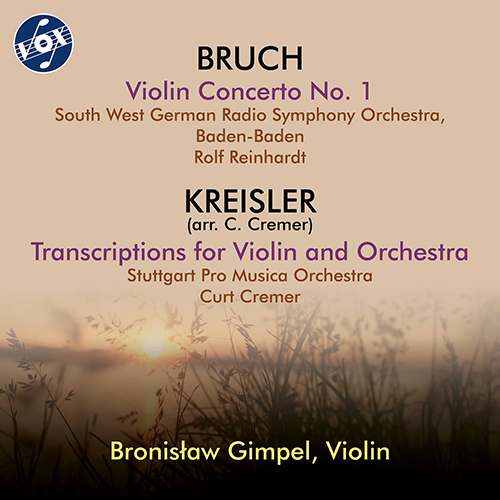 VOX

BRUCH
Violin Concerto No. 1
South West German Radio Symphony Orchestra, Baden-Baden
Rolf Reinhardt

KREISLER
(arr. C. Cremer)
Transcriptions for Violin and Orchestra
Stuttgart Pro Musica Orchestra
Curt Cremer

Bronisław Gimpel, Violin